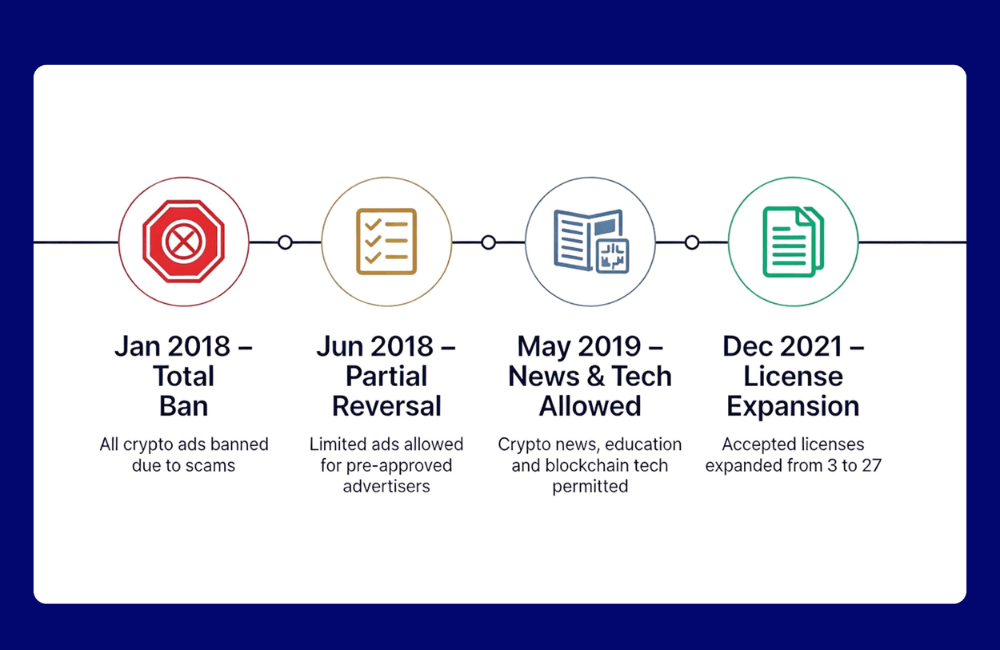 Jan 2018 – Total Ban

All crypto ads banned due to scams

Jun 2018 – Partial Reversal

Limited ads allowed for pre-approved advertisers

May 2019 – News & Tech Allowed

Crypto news, education and blockchain tech permitted

Dec 2021 – License Expansion

Accepted licenses expanded from 3 to 27